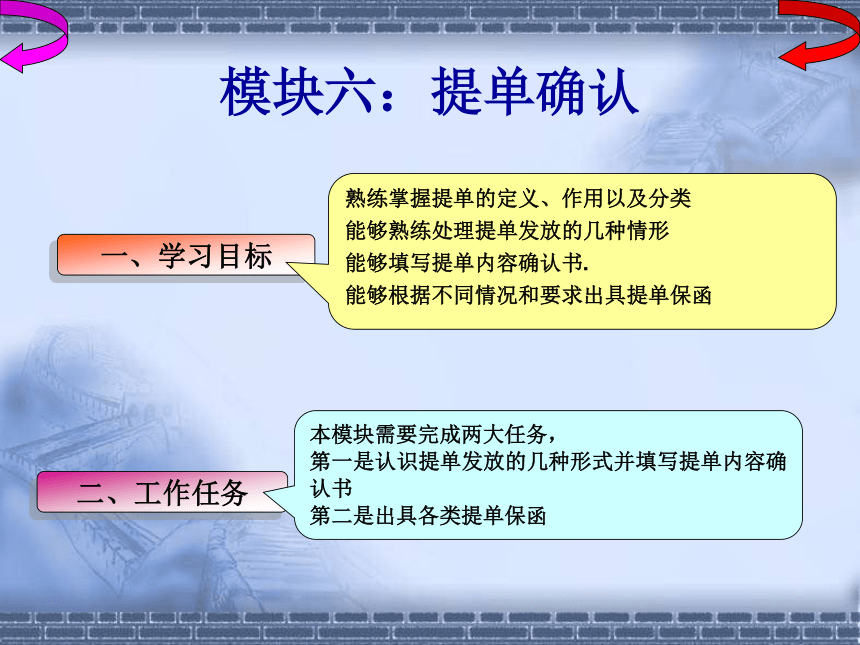 模块六：提单确认

一、学习目标

熟练掌握提单的定义、作用以及分类
能够熟练处理提单发放的几种情形
能够填写提单内容确认书.
能够根据不同情况和要求出具提单保函

二、工作任务

本模块需要完成两大任务，
第一是认识提单发放的几种形式并填写提单内容确认书
第二是出具各类提单保函